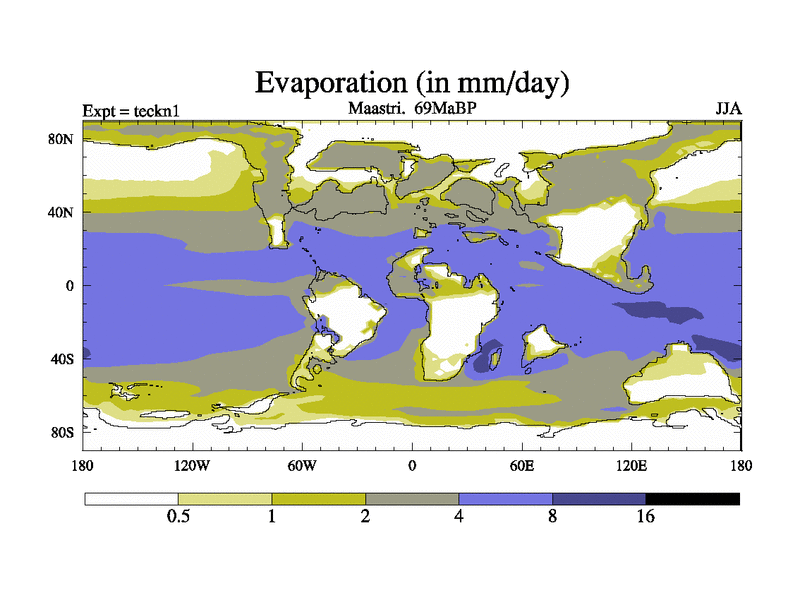 Evaporation (in mm/day)

Expt = teckn1

Maastri. 69MaBP

JJA

80N
40N
0
40S
80S

180
120W
60W
0
60E
120E
180

0.5
1
2
4
8
16